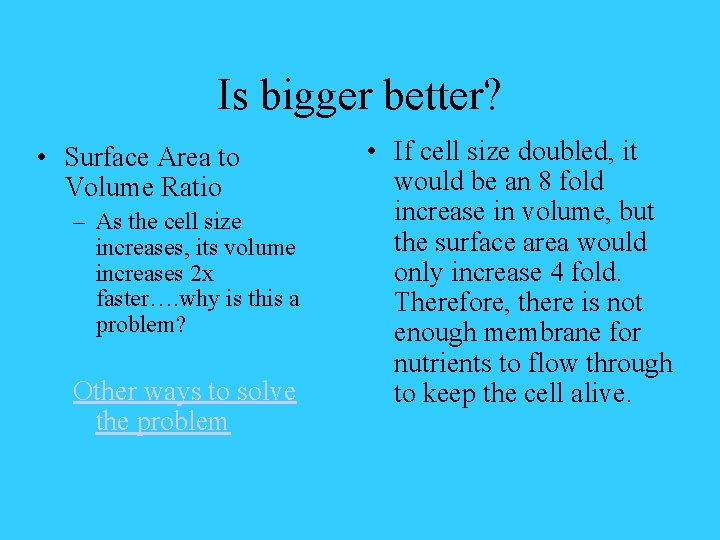 Is bigger better?

• Surface Area to Volume Ratio
– As the cell size increases, its volume increases 2x faster….why is this a problem?

Other ways to solve the problem

• If cell size doubled, it would be an 8 fold increase in volume, but the surface area would only increase 4 fold. Therefore, there is not enough membrane for nutrients to flow through to keep the cell alive.